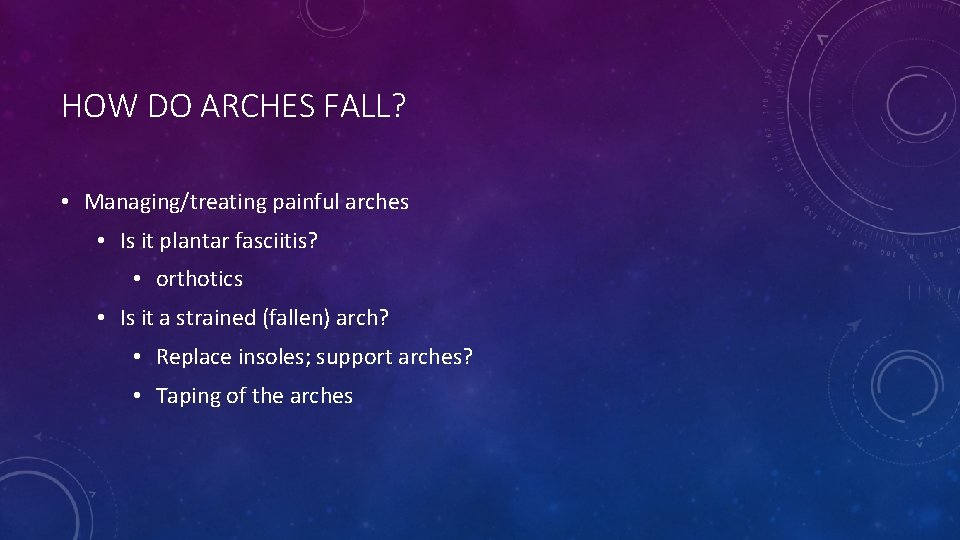 HOW DO ARCHES FALL?

• Managing/treating painful arches
  • Is it plantar fasciitis?
    • orthotics
  • Is it a strained (fallen) arch?
    • Replace insoles; support arches?
    • Taping of the arches